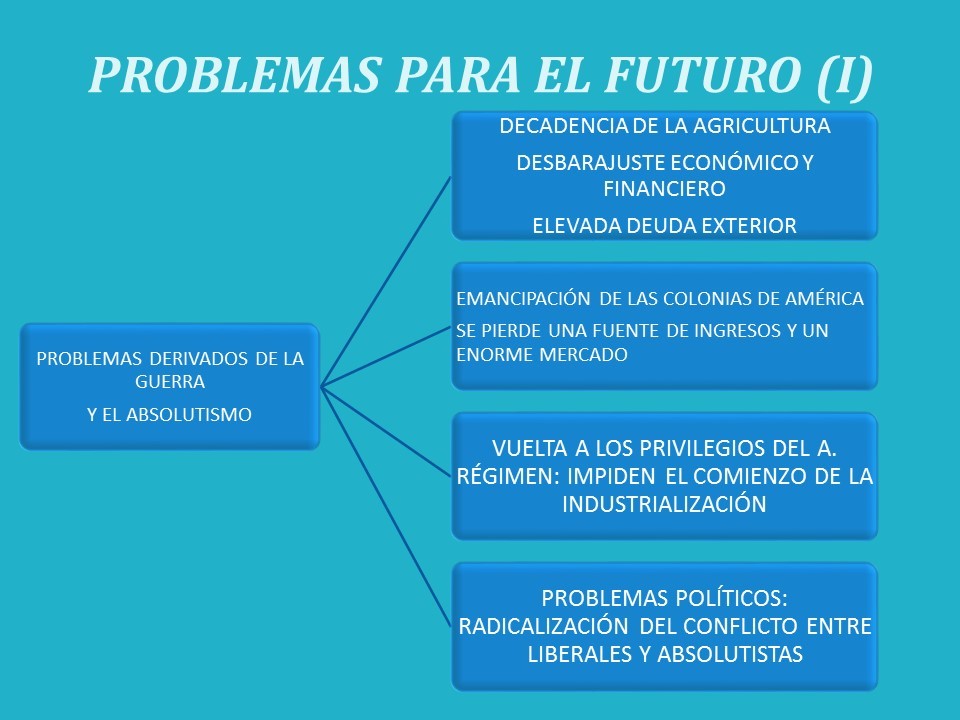 PROBLEMAS PARA EL FUTURO (I)

PROBLEMAS DERIVADOS DE LA GUERRA

Y EL ABSOLUTISMO

DECADENCIA DE LA AGRICULTURA

DESBARAJUSTE ECONÓMICO Y FINANCIERO

ELEVADA DEUDA EXTERIOR

EMANCIPACIÓN DE LAS COLONIAS DE AMÉRICA

SE PIERDE UNA FUENTE DE INGRESOS Y UN ENORME MERCADO

VUELTA A LOS PRIVILEGIOS DEL A. RÉGIMEN: IMPIDEN EL COMIENZO DE LA INDUSTRIALIZACIÓN

PROBLEMAS POLÍTICOS: RADICALIZACIÓN DEL CONFLICTO ENTRE LIBERALES Y ABSOLUTISTAS